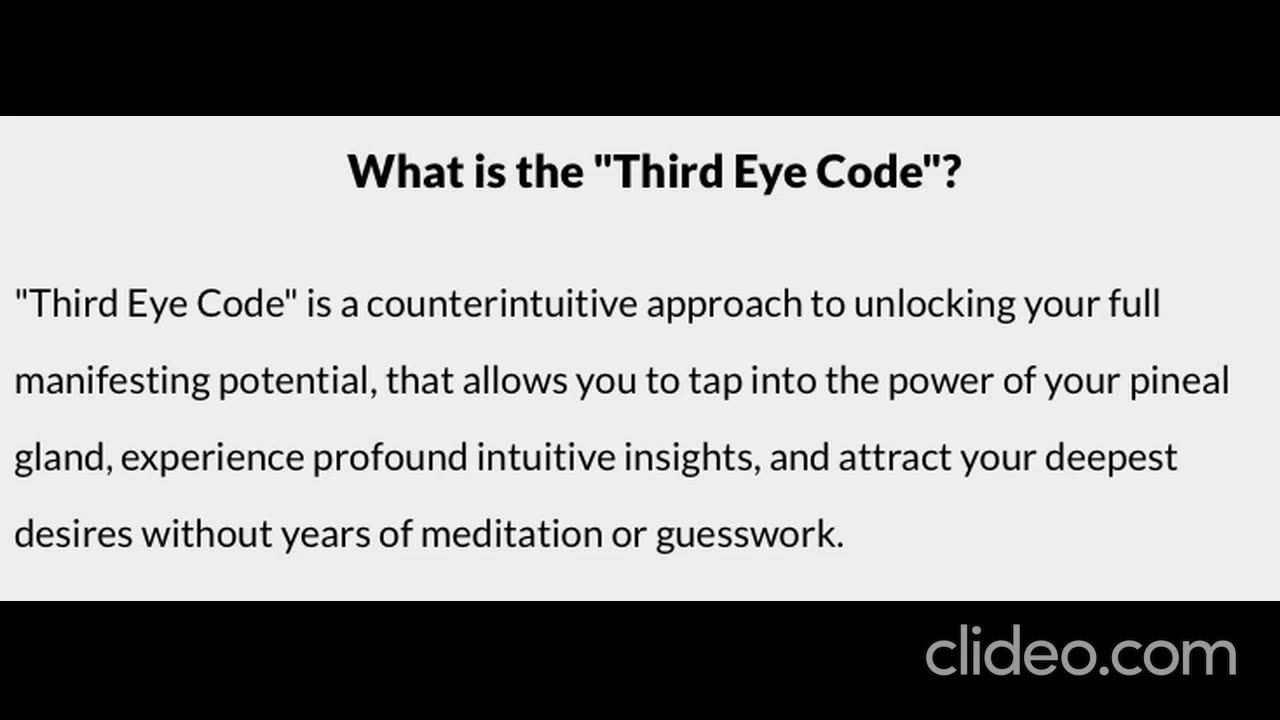 What is the "Third Eye Code"?

"Third Eye Code" is a counterintuitive approach to unlocking your full manifesting potential, that allows you to tap into the power of your pineal gland, experience profound intuitive insights, and attract your deepest desires without years of meditation or guesswork.

clideo.com